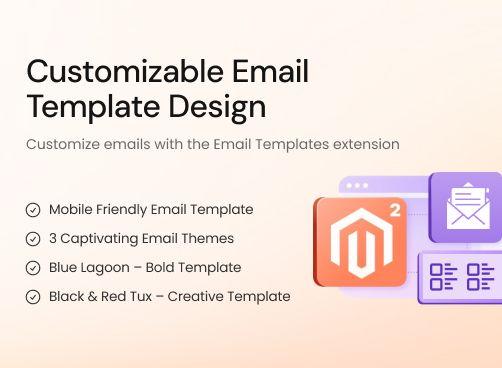 Customizable Email Template Design

Customize emails with the Email Templates extension

Mobile Friendly Email Template

3 Captivating Email Themes

Blue Lagoon – Bold Template

Black & Red Tux – Creative Template

2